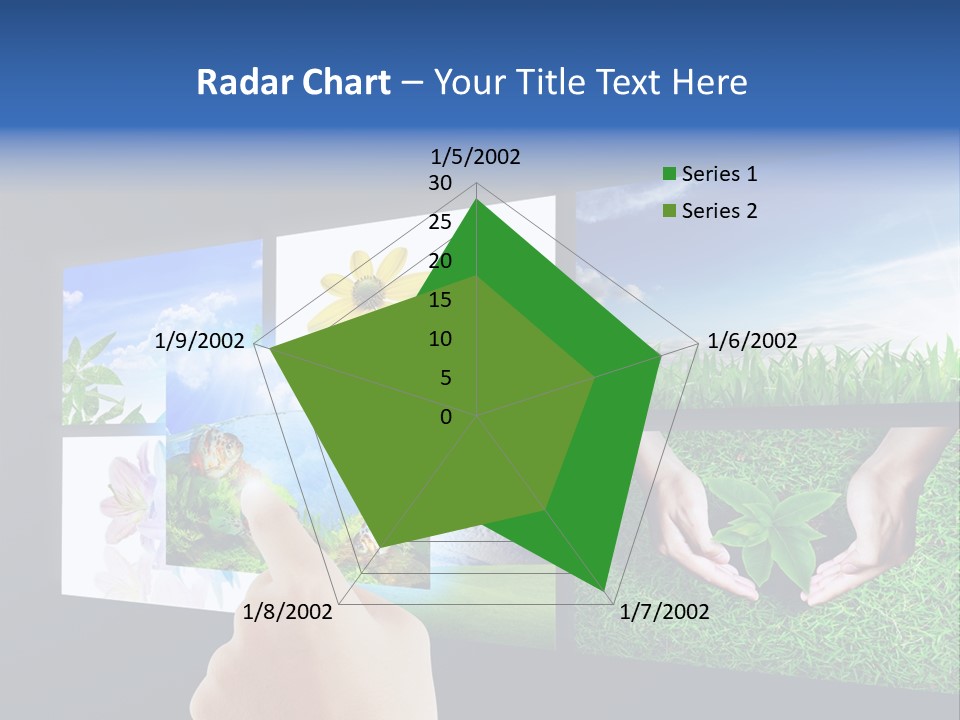 Radar Chart – Your Title Text Here

1/5/2002
30
25
20
15
10
5
0
1/6/2002
1/7/2002
1/8/2002
1/9/2002

Series 1
Series 2